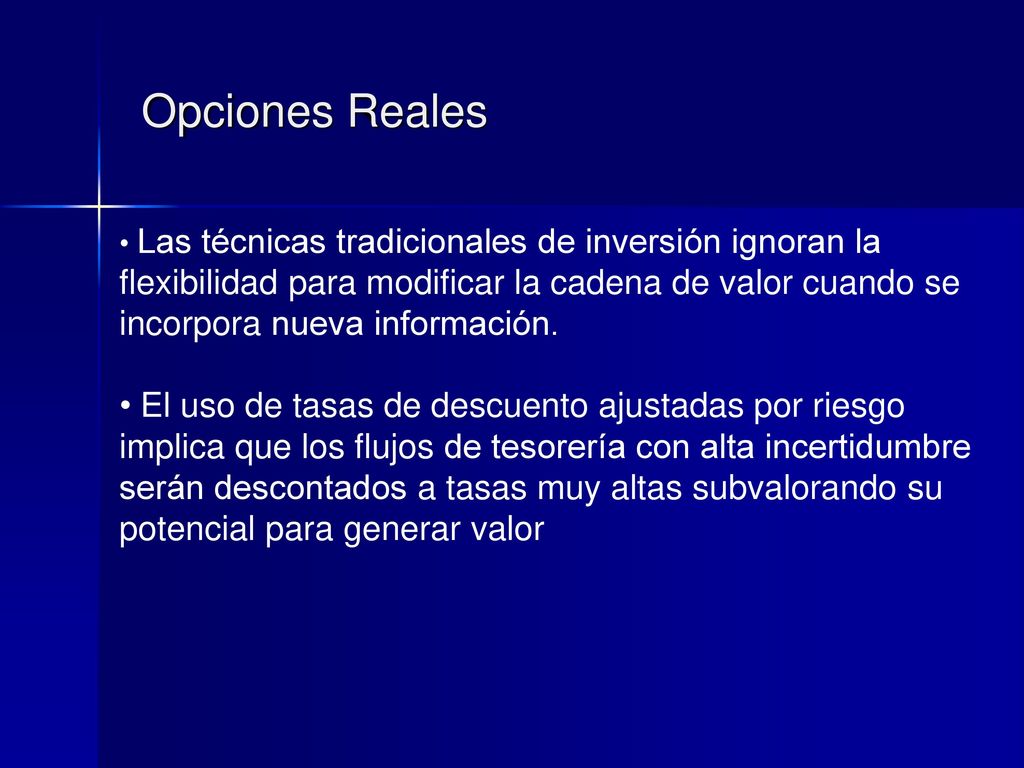 Opciones Reales

• Las técnicas tradicionales de inversión ignoran la flexibilidad para modificar la cadena de valor cuando se incorpora nueva información.

• El uso de tasas de descuento ajustadas por riesgo implica que los flujos de tesorería con alta incertidumbre serán descontados a tasas muy altas subvalorando su potencial para generar valor